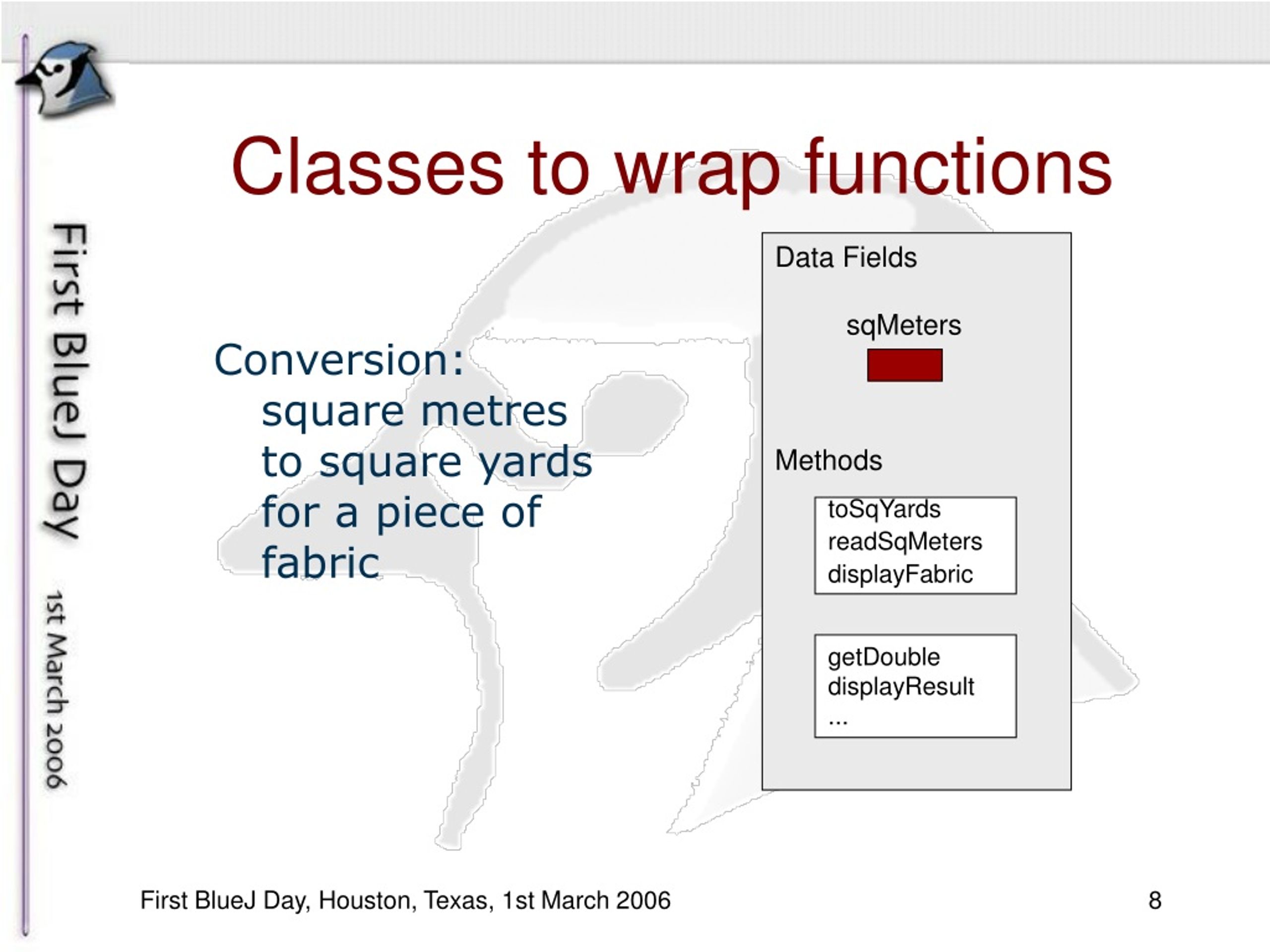 First BlueJ Day

1st March 2006

Classes to wrap functions

Conversion:
square metres to square yards for a piece of fabric

Data Fields

sqMeters

Methods

toSqYards
readSqMeters
displayFabric

getDouble
displayResult
...

First BlueJ Day, Houston, Texas, 1st March 2006

8